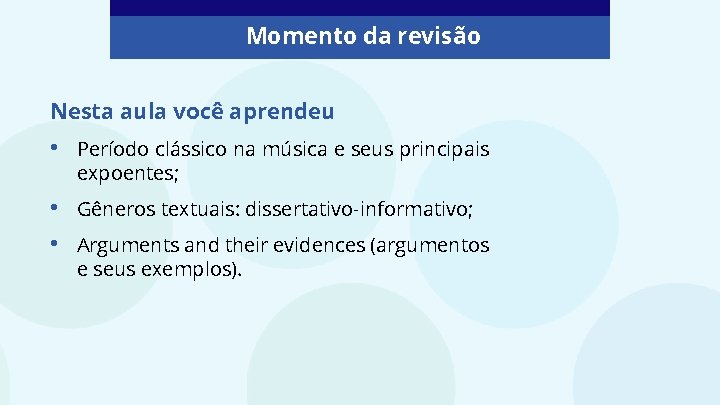 Momento da revisão

Nesta aula você aprendeu

• Período clássico na música e seus principais expoentes;

• Gêneros textuais: dissertativo-informativo;

• Arguments and their evidences (argumentos e seus exemplos).